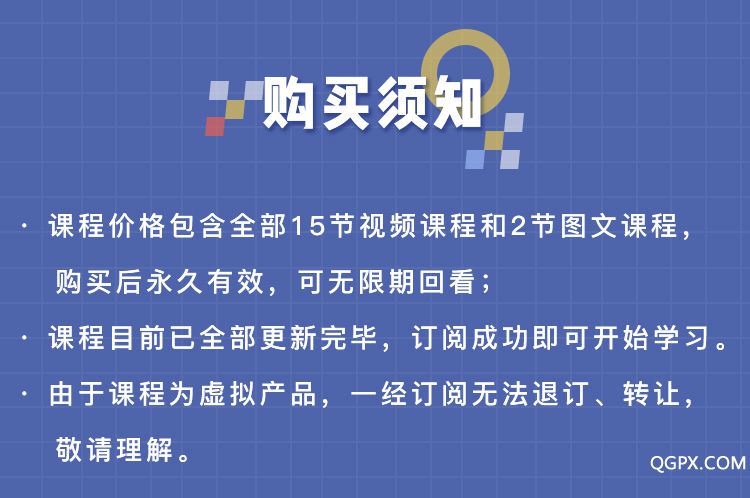 购买须知

· 课程价格包含全部15节视频课程和2节图文课程，购买后永久有效，可无限期回看；

· 课程目前已全部更新完毕，订阅成功即可开始学习。

· 由于课程为虚拟产品，一经订阅无法退订、转让，敬请理解。

QGPX.COM